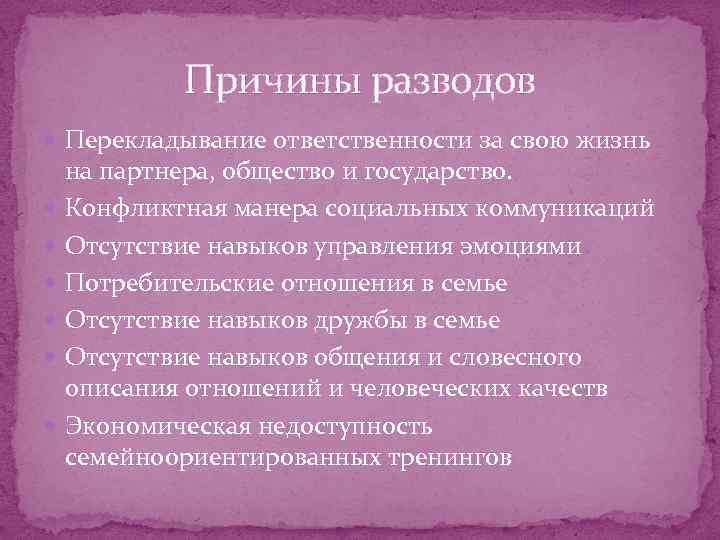 Причины разводов

Перекладывание ответственности за свою жизнь на партнера, общество и государство.

Конфликтная манера социальных коммуникаций

Отсутствие навыков управления эмоциями

Потребительские отношения в семье

Отсутствие навыков дружбы в семье

Отсутствие навыков общения и словесного описания отношений и человеческих качеств

Экономическая недоступность семейноориентированных тренингов